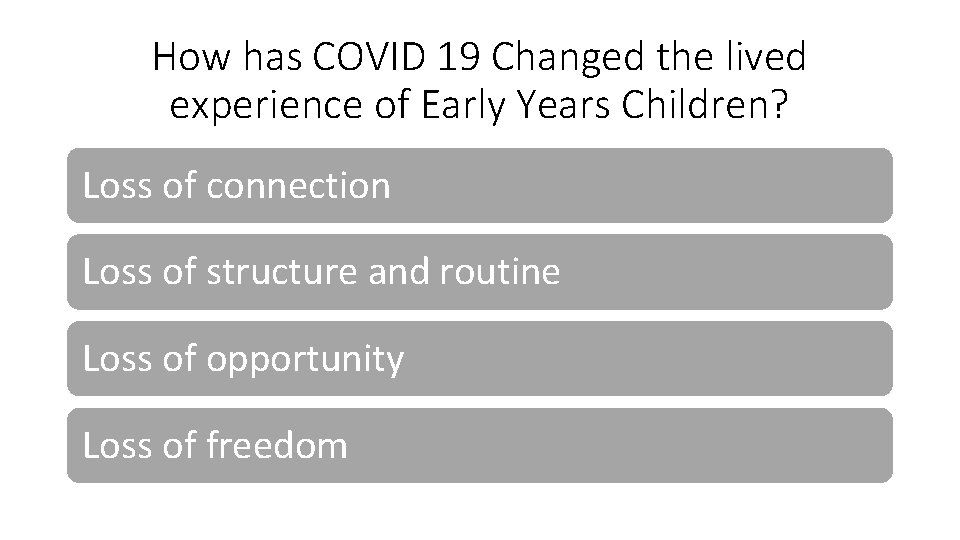 How has COVID 19 Changed the lived experience of Early Years Children?

Loss of connection

Loss of structure and routine

Loss of opportunity

Loss of freedom